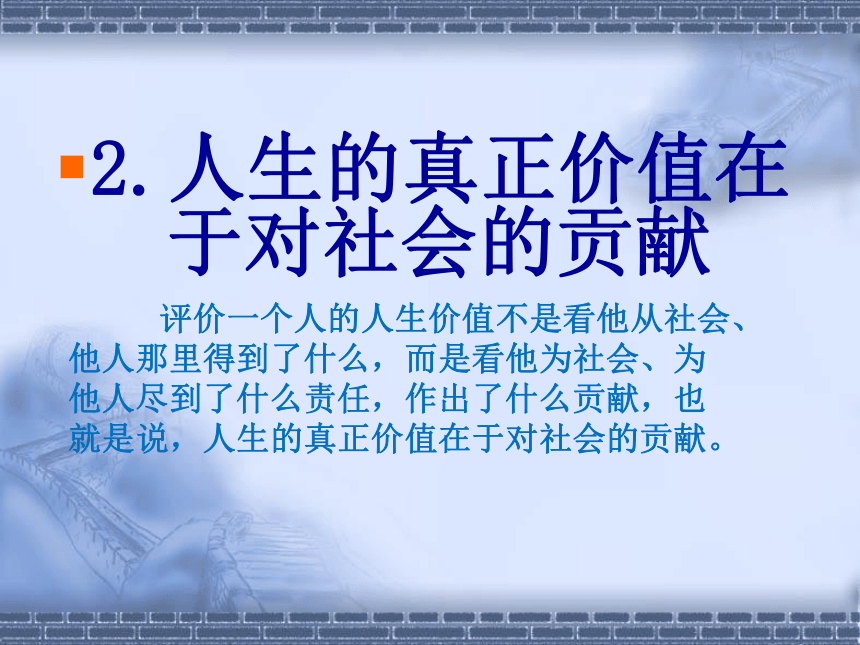 2. 人生的真正价值在于对社会的贡献

评价一个人的人生价值不是看他从社会、他人那里得到了什么，而是看他为社会、为他人尽到了什么责任，作出了什么贡献，也就是说，人生的真正价值在于对社会的贡献。